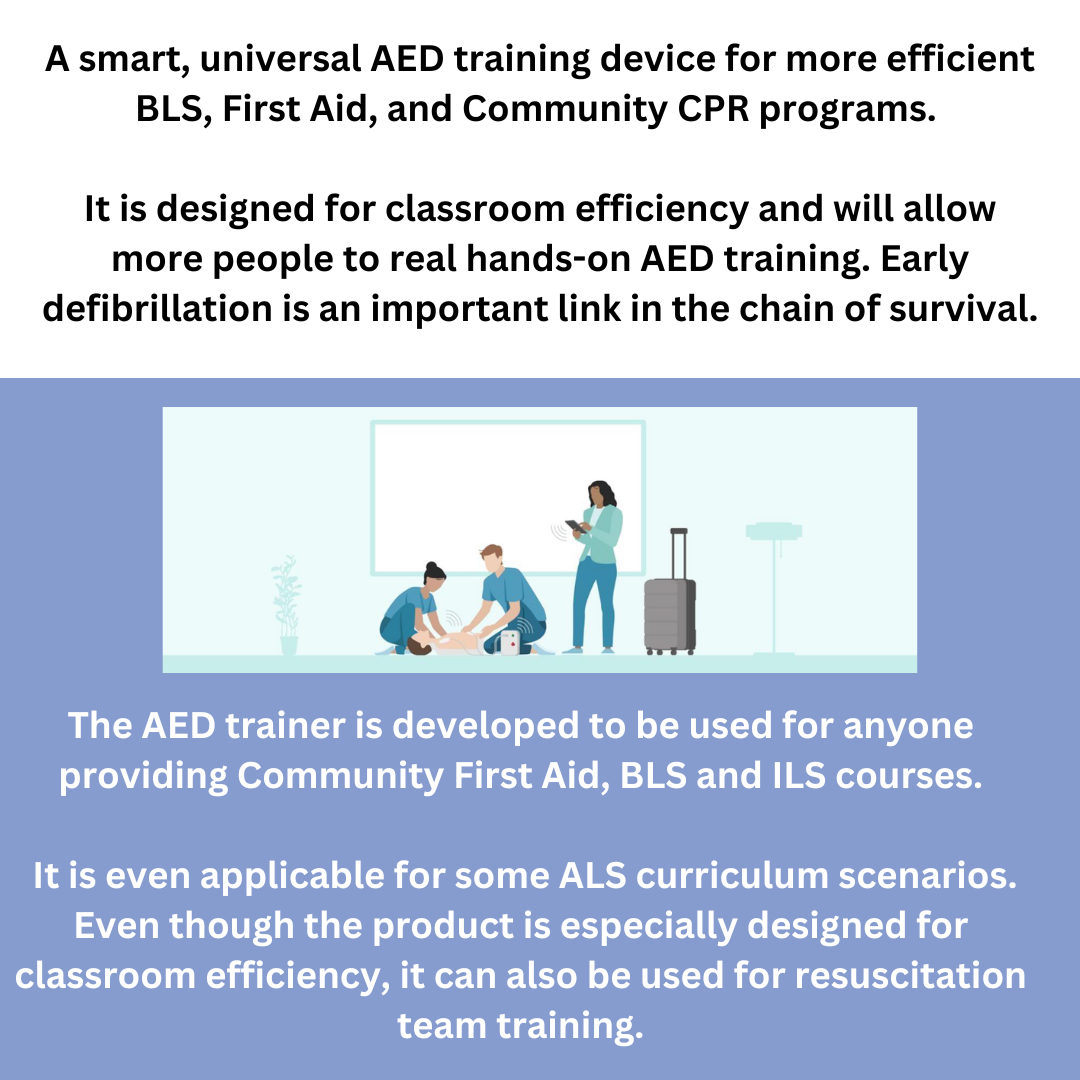 A smart, universal AED training device for more efficient BLS, First Aid, and Community CPR programs.

It is designed for classroom efficiency and will allow more people to real hands-on AED training. Early defibrillation is an important link in the chain of survival.

The AED trainer is developed to be used for anyone providing Community First Aid, BLS and ILS courses.

It is even applicable for some ALS curriculum scenarios. Even though the product is especially designed for classroom efficiency, it can also be used for resuscitation team training.